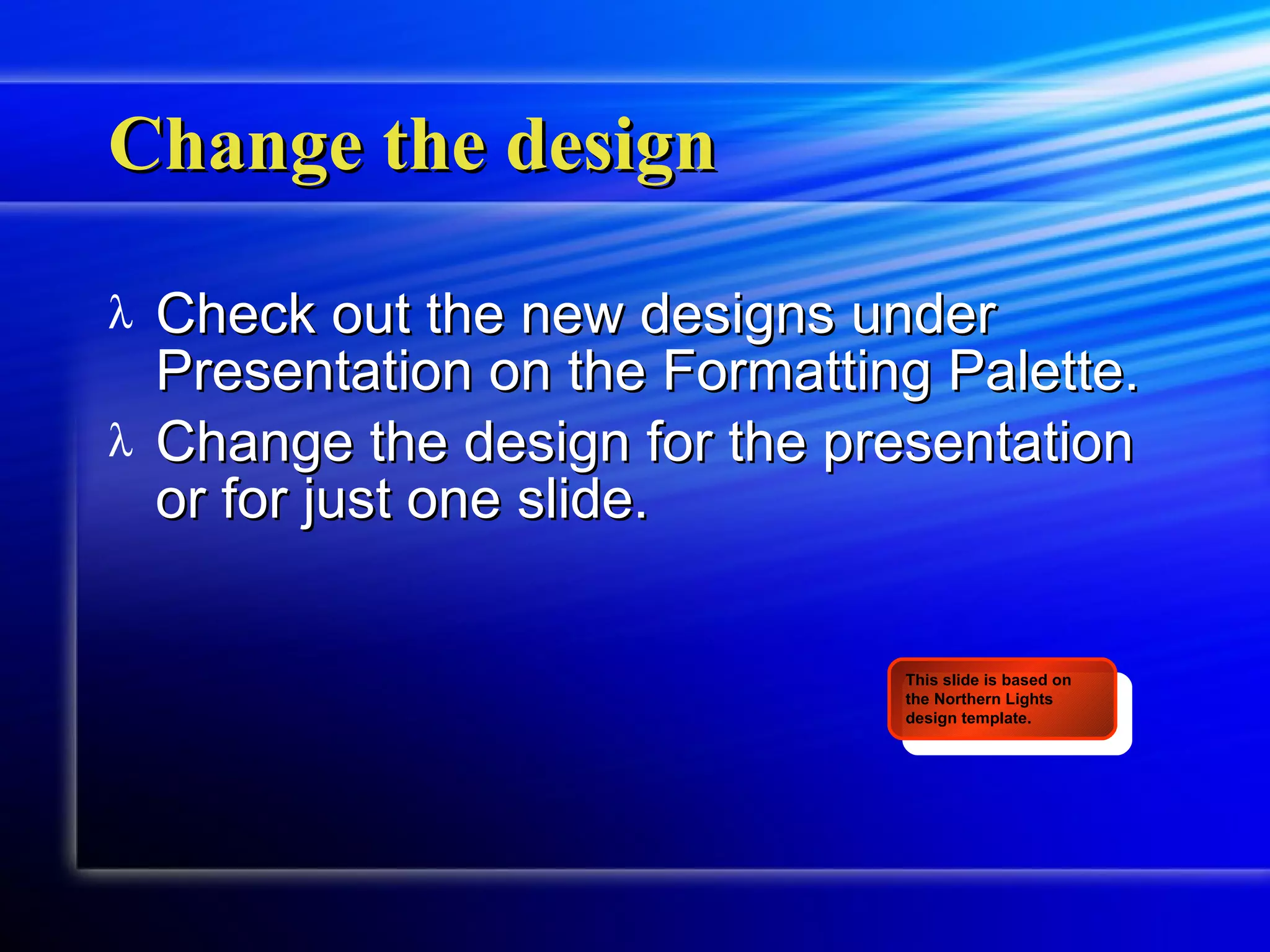 Change the design

λ Check out the new designs under Presentation on the Formatting Palette.

λ Change the design for the presentation or for just one slide.

This slide is based on the Northern Lights design template.